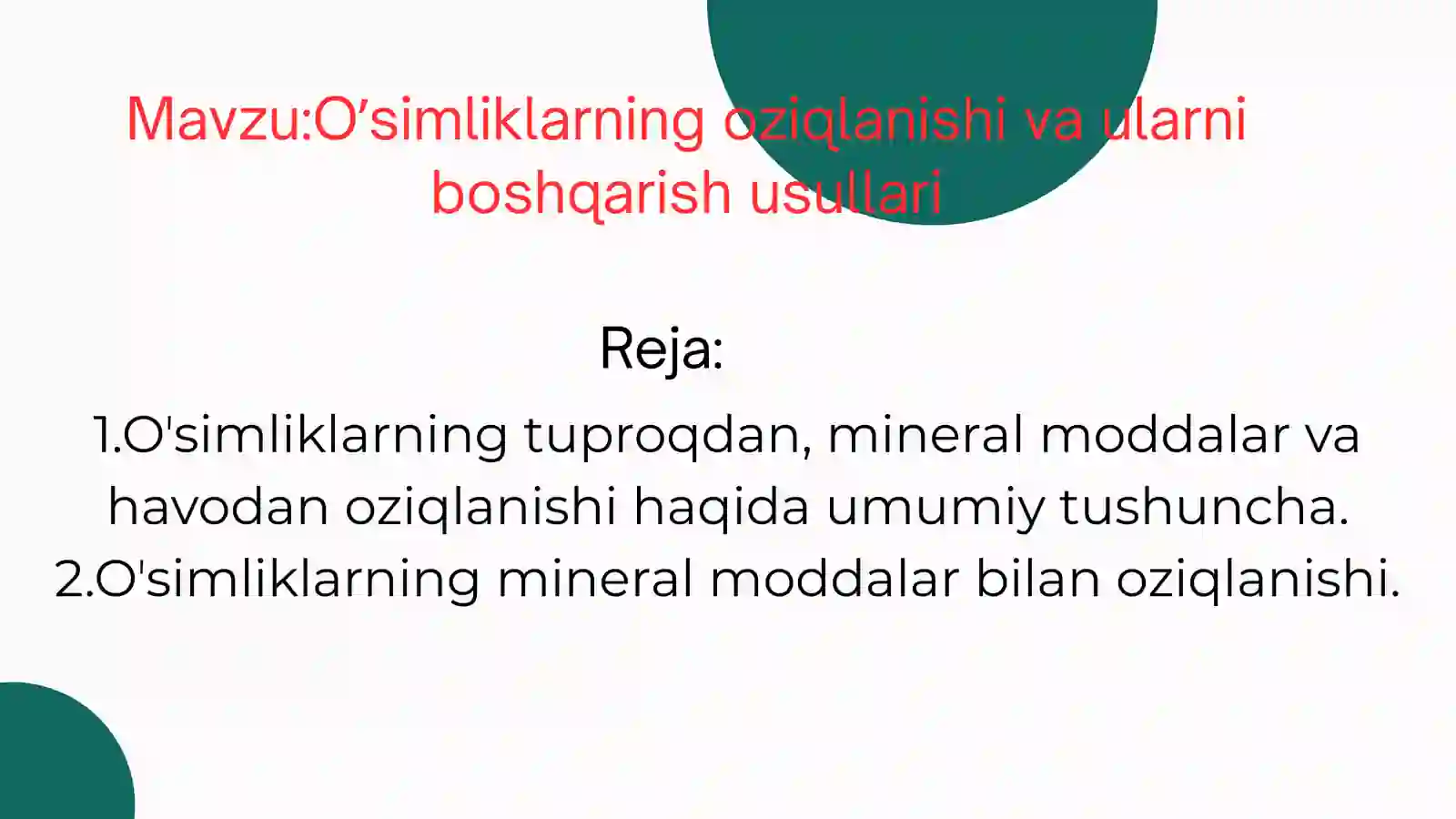 Mavzu:O’simliklarning oziqlanishi va ularni boshqarish usullari

Reja:

1.O'simliklarning tuproqdan, mineral moddalar va havodan oziqlanishi haqida umumiy tushuncha.
2.O'simliklarning mineral moddalar bilan oziqlanishi.